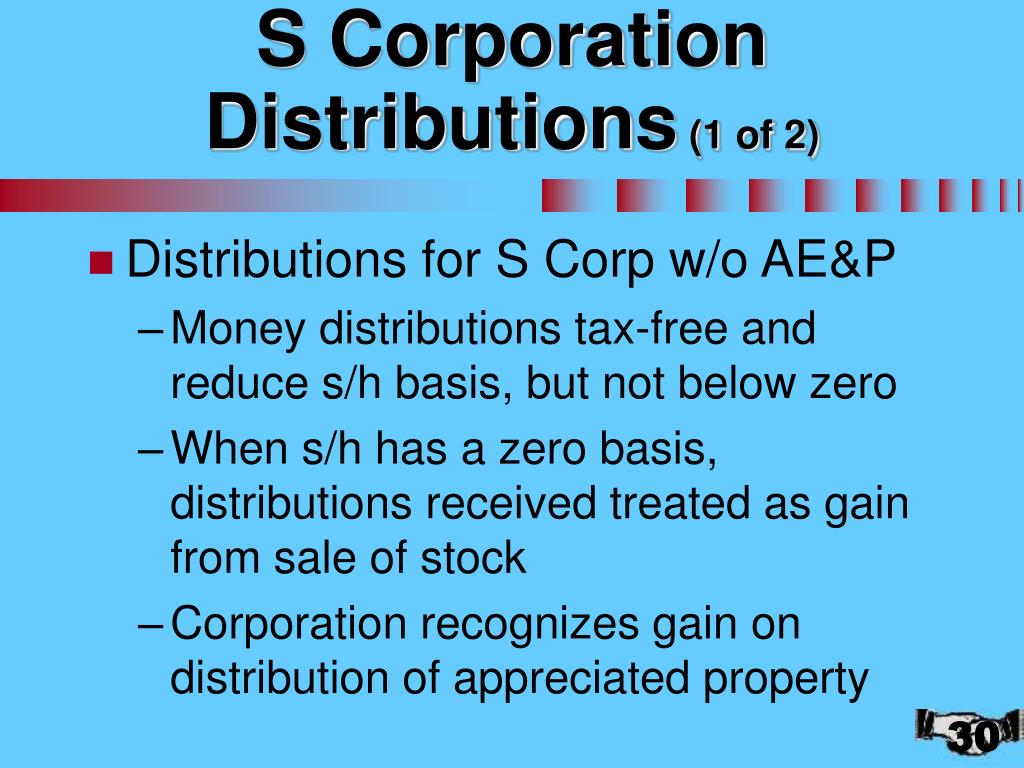 S Corporation Distributions (1 of 2)

Distributions for S Corp w/o AE&P

– Money distributions tax-free and reduce s/h basis, but not below zero

– When s/h has a zero basis, distributions received treated as gain from sale of stock

– Corporation recognizes gain on distribution of appreciated property

30